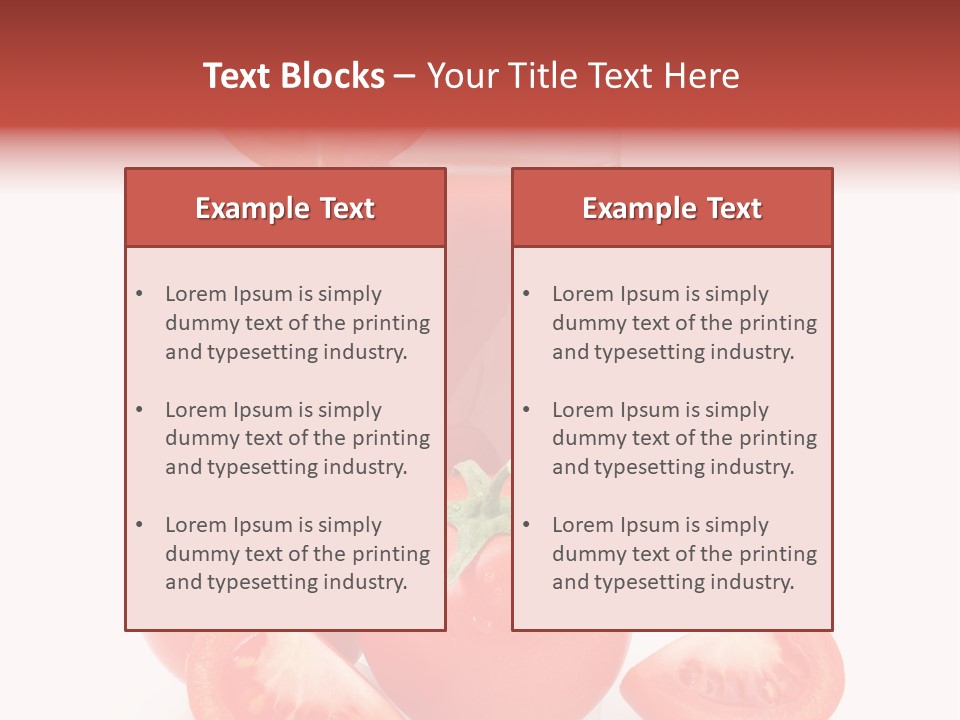 Text Blocks – Your Title Text Here

Example Text

• Lorem Ipsum is simply dummy text of the printing and typesetting industry.

• Lorem Ipsum is simply dummy text of the printing and typesetting industry.

• Lorem Ipsum is simply dummy text of the printing and typesetting industry.

Example Text

• Lorem Ipsum is simply dummy text of the printing and typesetting industry.

• Lorem Ipsum is simply dummy text of the printing and typesetting industry.

• Lorem Ipsum is simply dummy text of the printing and typesetting industry.